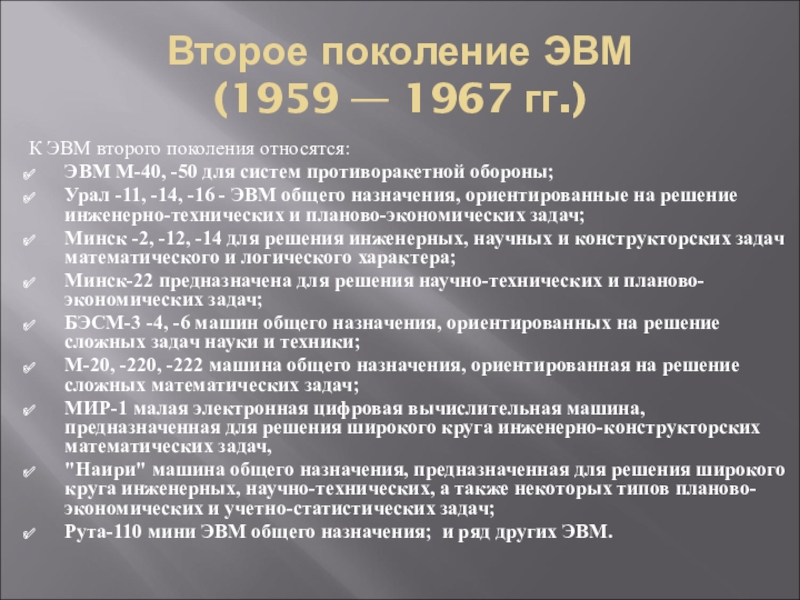 Второе поколение ЭВМ
(1959 — 1967 гг.)

К ЭВМ второго поколения относятся:

ЭВМ М-40, -50 для систем противоракетной обороны;

Урал -11, -14, -16 - ЭВМ общего назначения, ориентированные на решение инженерно-технических и планово-экономических задач;

Минск -2, -12, -14 для решения инженерных, научных и конструкторских задач математического и логического характера;

Минск-22 предназначена для решения научно-технических и планово-экономических задач;

БЭСМ-3 -4, -6 машин общего назначения, ориентированных на решение сложных задач науки и техники;

М-20, -220, -222 машина общего назначения, ориентированная на решение сложных математических задач;

МИР-1 малая электронная цифровая вычислительная машина, предназначенная для решения широкого круга инженерно-конструкторских математических задач,

"Наири" машина общего назначения, предназначенная для решения широкого круга инженерных, научно-технических, а также некоторых типов планово-экономических и учетно-статистических задач;

Рута-110 мини ЭВМ общего назначения; и ряд других ЭВМ.